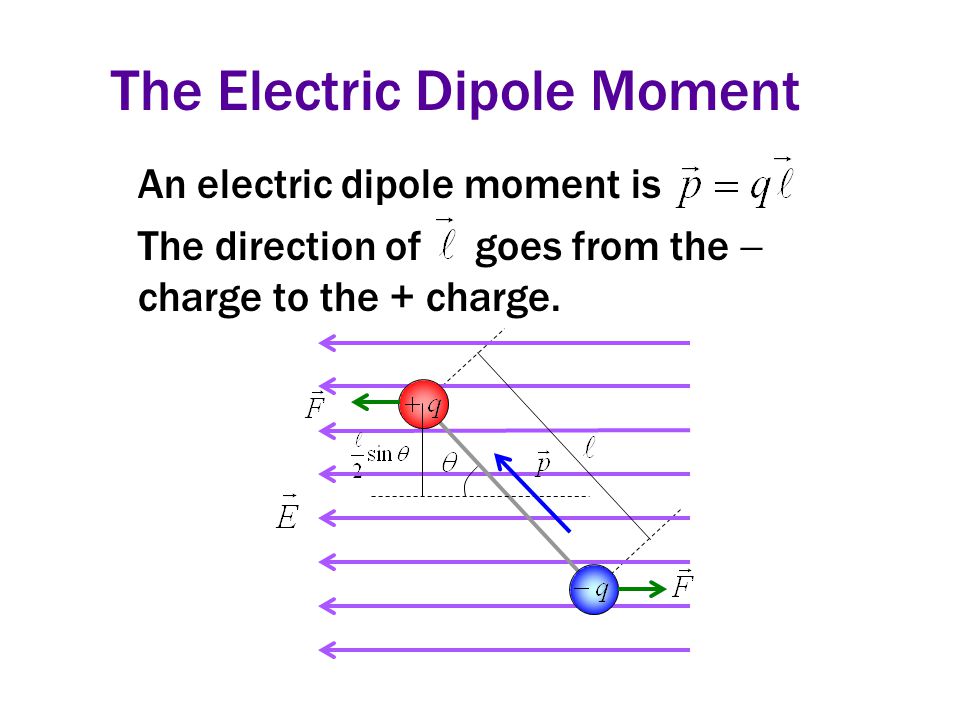 The Electric Dipole Moment

An electric dipole moment is $\vec{p} = q\vec{\ell}$

The direction of $\vec{\ell}$ goes from the $-$ charge to the + charge.

$\vec{F}$

$+q$

$\frac{\ell}{2}\sin\theta$

$\theta$

$\vec{p}$

$\ell$

$\vec{E}$

$-q$

$\vec{F}$